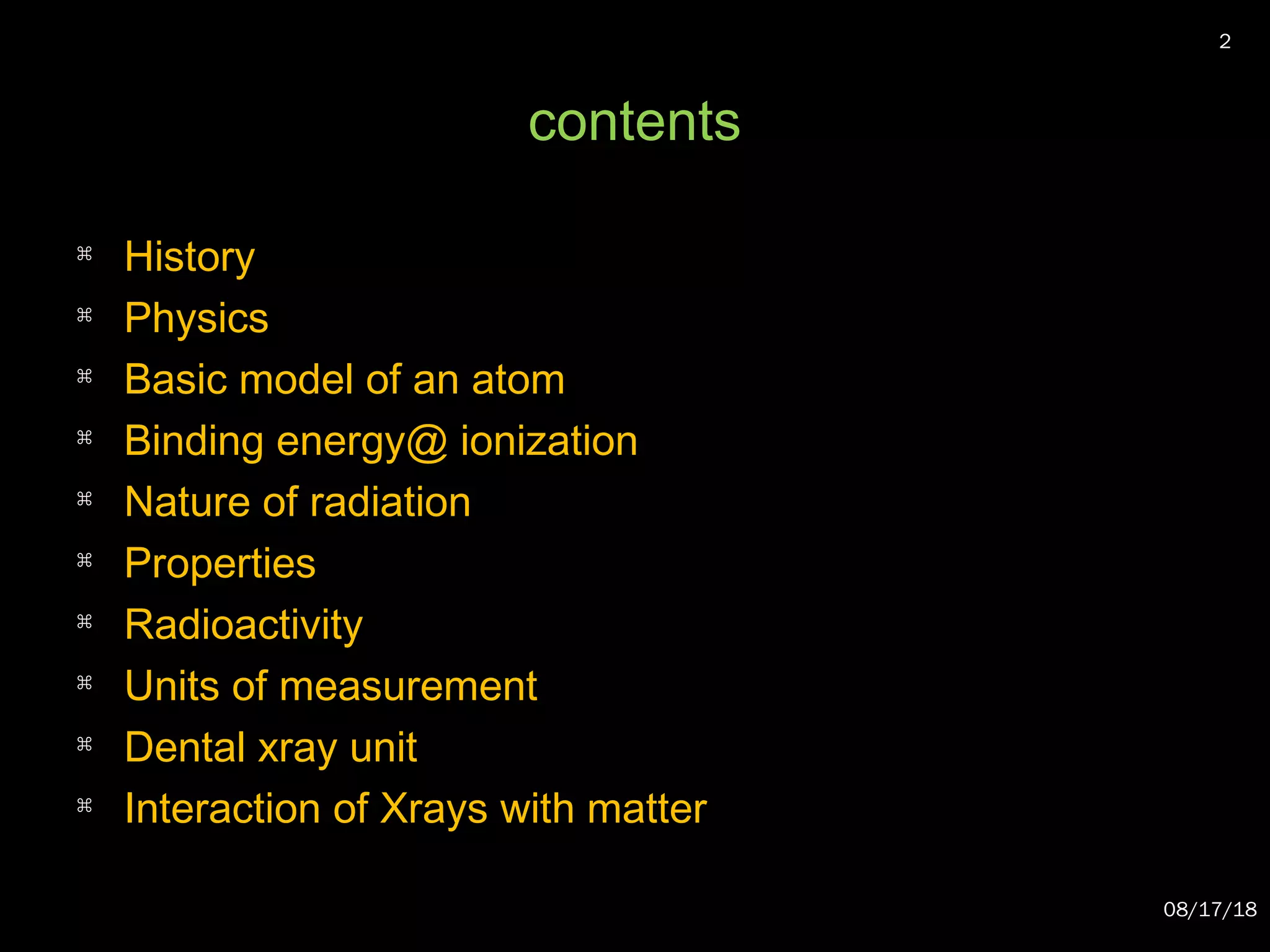 2

contents

⌘ History
⌘ Physics
⌘ Basic model of an atom
⌘ Binding energy@ ionization
⌘ Nature of radiation
⌘ Properties
⌘ Radioactivity
⌘ Units of measurement
⌘ Dental xray unit
⌘ Interaction of Xrays with matter

08/17/18